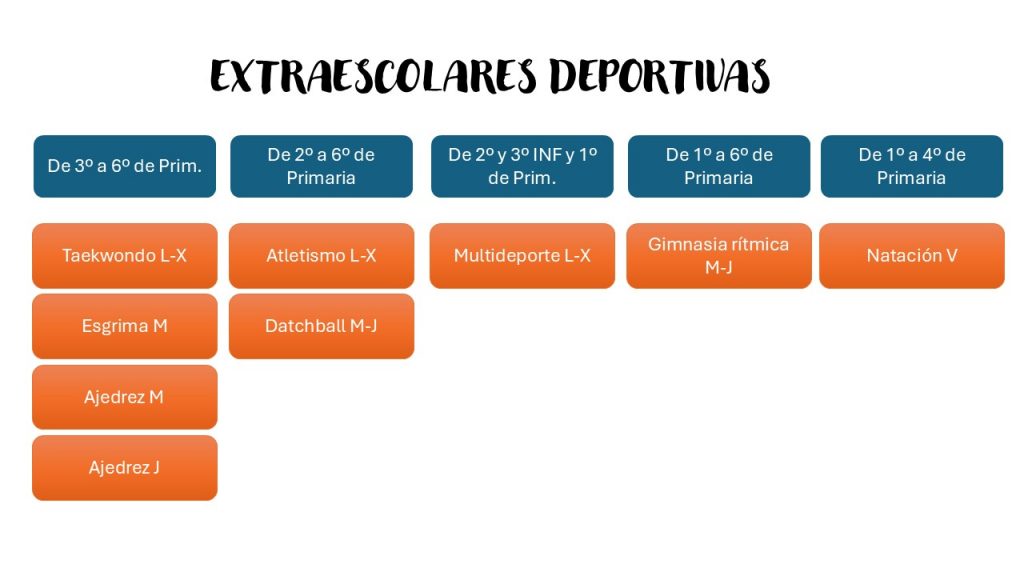 EXTRAESCOLARES DEPORTIVAS

| De 3º a 6º de Prim. | De 2º a 6º de Primaria | De 2º y 3º INF y 1º de Prim. | De 1º a 6º de Primaria | De 1º a 4º de Primaria |
|---|---|---|---|---|
| Taekwondo L-X | Atletismo L-X | Multideporte L-X | Gimnasia rítmica M-J | Natación V |
| Esgrima M | Datchball M-J | | | |
| Ajedrez M | | | | |
| Ajedrez J | | | | |